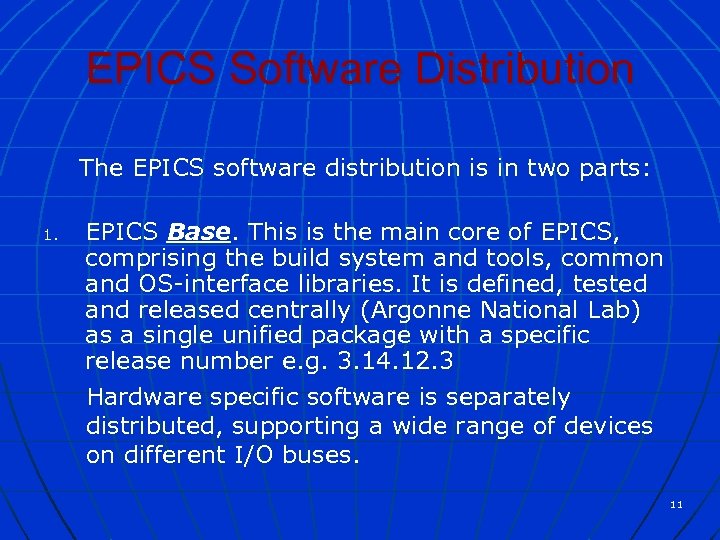 EPICS Software Distribution

The EPICS software distribution is in two parts:

1. EPICS Base. This is the main core of EPICS, comprising the build system and tools, common and OS-interface libraries. It is defined, tested and released centrally (Argonne National Lab) as a single unified package with a specific release number e.g. 3.14.12.3

Hardware specific software is separately distributed, supporting a wide range of devices on different I/O buses.

11